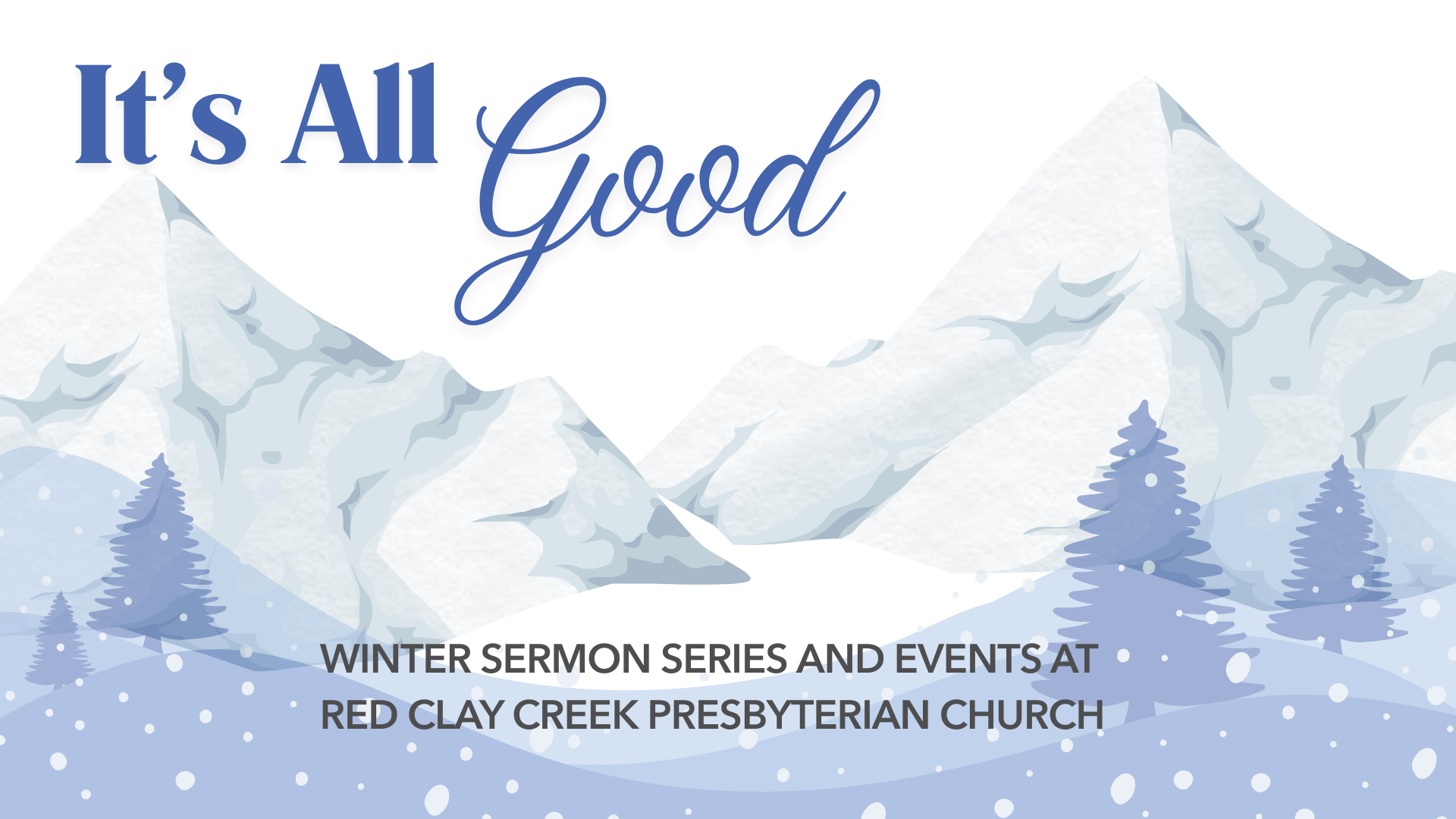 It's All Good

WINTER SERMON SERIES AND EVENTS AT RED CLAY CREEK PRESBYTERIAN CHURCH